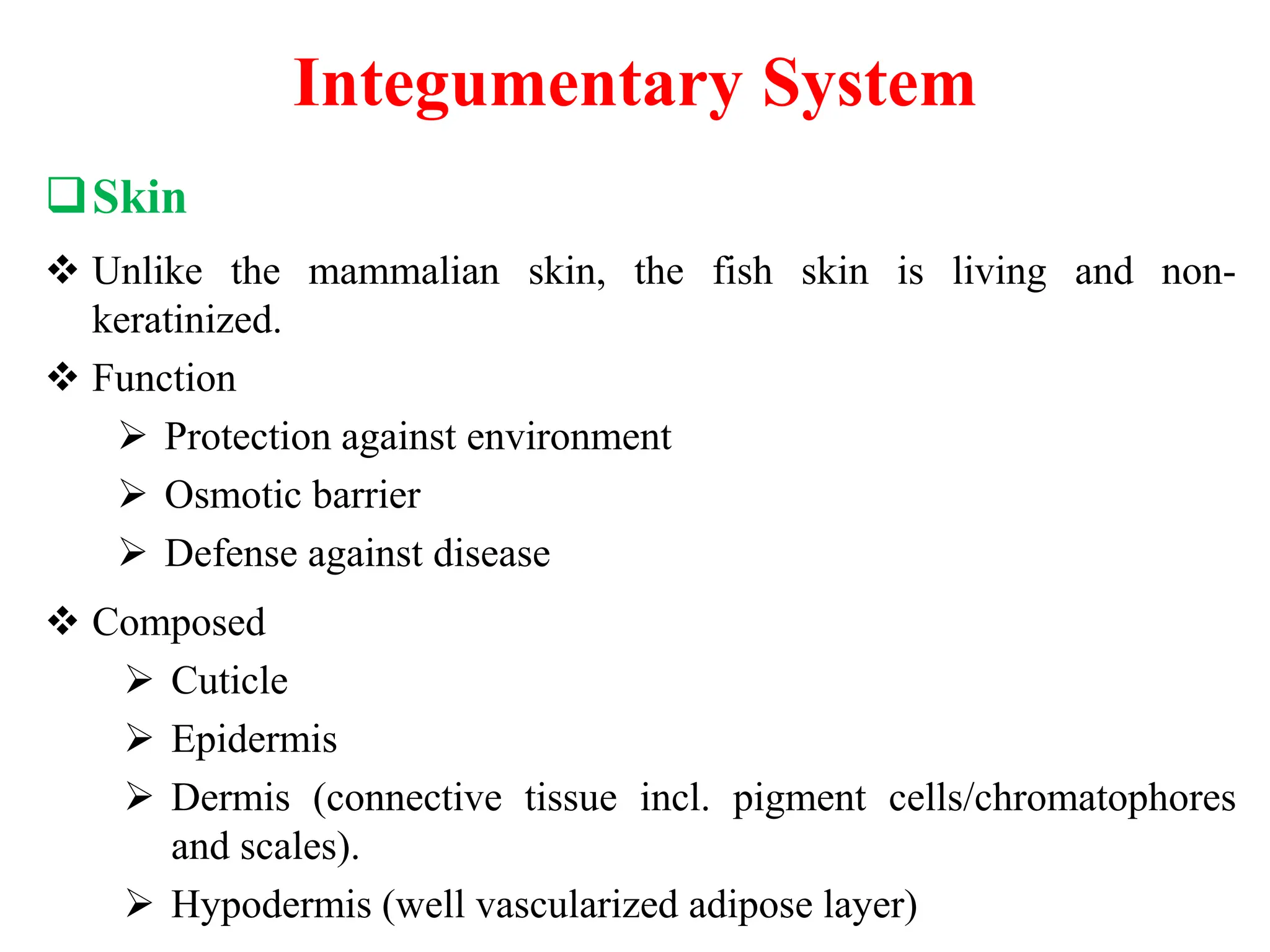 Integumentary System

❑ Skin

❖ Unlike the mammalian skin, the fish skin is living and non-keratinized.

❖ Function

➢ Protection against environment

➢ Osmotic barrier

➢ Defense against disease

❖ Composed

➢ Cuticle

➢ Epidermis

➢ Dermis (connective tissue incl. pigment cells/chromatophores and scales).

➢ Hypodermis (well vascularized adipose layer)